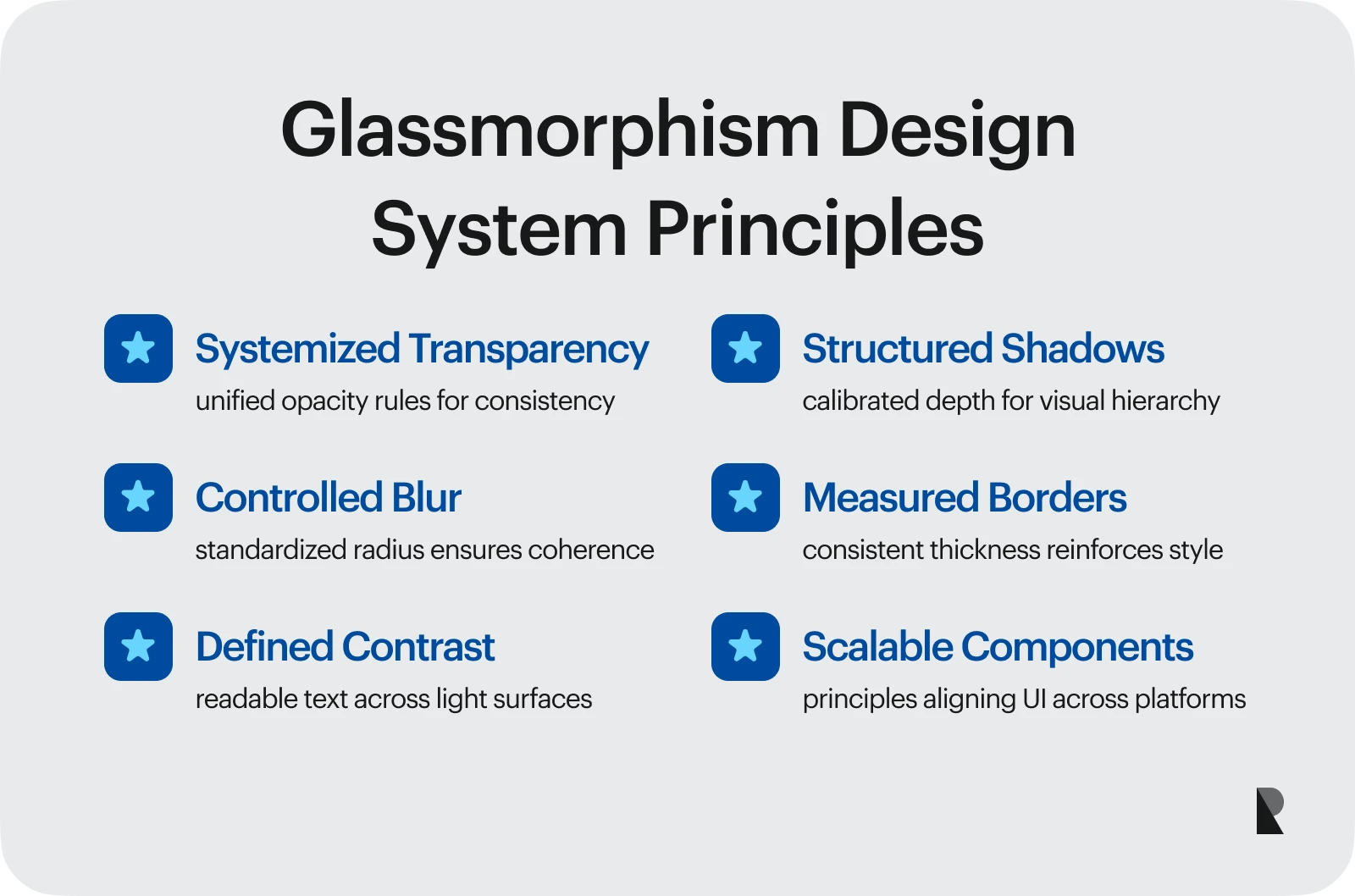 Glassmorphism Design System Principles

Systemized Transparency
unified opacity rules for consistency

Controlled Blur
standardized radius ensures coherence

Defined Contrast
readable text across light surfaces

Structured Shadows
calibrated depth for visual hierarchy

Measured Borders
consistent thickness reinforces style

Scalable Components
principles aligning UI across platforms